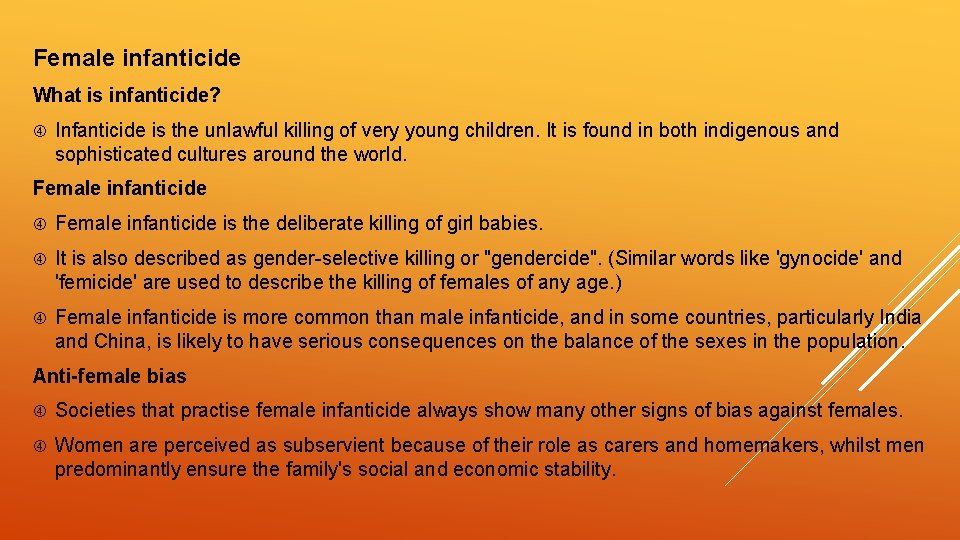 Female infanticide

What is infanticide?

Infanticide is the unlawful killing of very young children. It is found in both indigenous and sophisticated cultures around the world.

Female infanticide

Female infanticide is the deliberate killing of girl babies.

It is also described as gender-selective killing or "gendercide". (Similar words like 'gynocide' and 'femicide' are used to describe the killing of females of any age.)

Female infanticide is more common than male infanticide, and in some countries, particularly India and China, is likely to have serious consequences on the balance of the sexes in the population.

Anti-female bias

Societies that practise female infanticide always show many other signs of bias against females.

Women are perceived as subservient because of their role as carers and homemakers, whilst men predominantly ensure the family's social and economic stability.